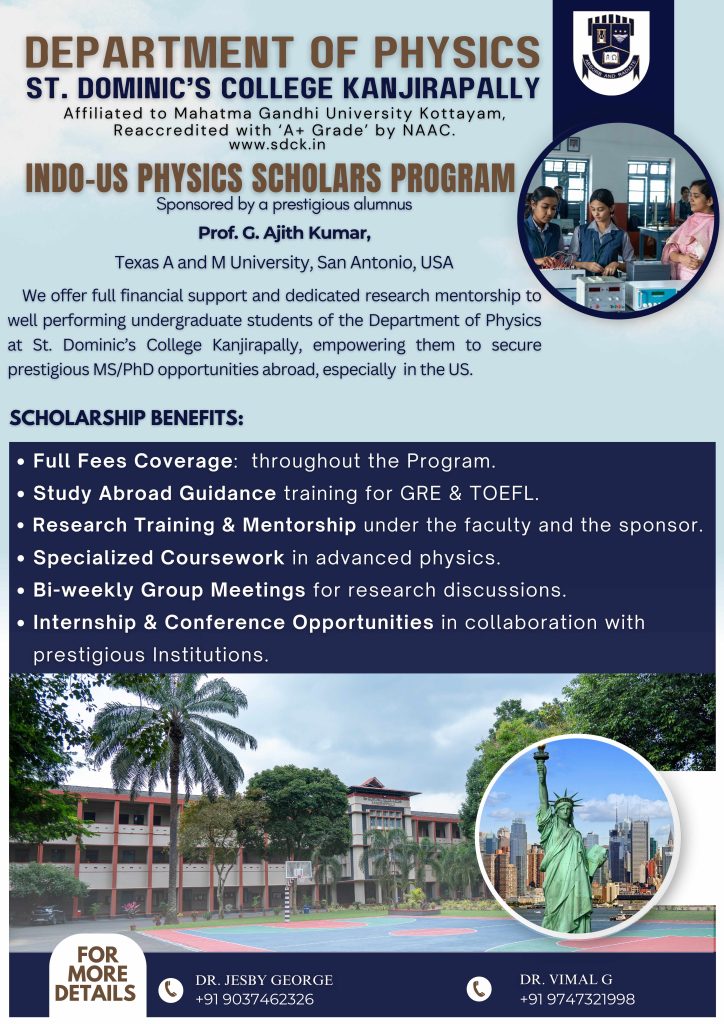 DEPARTMENT OF PHYSICS
ST. DOMINIC'S COLLEGE KANJIRAPALLY
Affiliated to Mahatma Gandhi University Kottayam, Reaccredited with 'A+ Grade' by NAAC.
www.sdck.in

INDO-US PHYSICS SCHOLARS PROGRAM
Sponsored by a prestigious alumnus
Prof. G. Ajith Kumar,
Texas A and M University, San Antonio, USA

We offer full financial support and dedicated research mentorship to well performing undergraduate students of the Department of Physics at St. Dominic's College Kanjirapally, empowering them to secure prestigious MS/PhD opportunities abroad, especially in the US.

SCHOLARSHIP BENEFITS:

• Full Fees Coverage: throughout the Program.
• Study Abroad Guidance training for GRE & TOEFL.
• Research Training & Mentorship under the faculty and the sponsor.
• Specialized Coursework in advanced physics.
• Bi-weekly Group Meetings for research discussions.
• Internship & Conference Opportunities in collaboration with prestigious Institutions.

FOR MORE DETAILS
DR. JESBY GEORGE
+91 9037462326
DR. VIMAL G
+91 9747321998